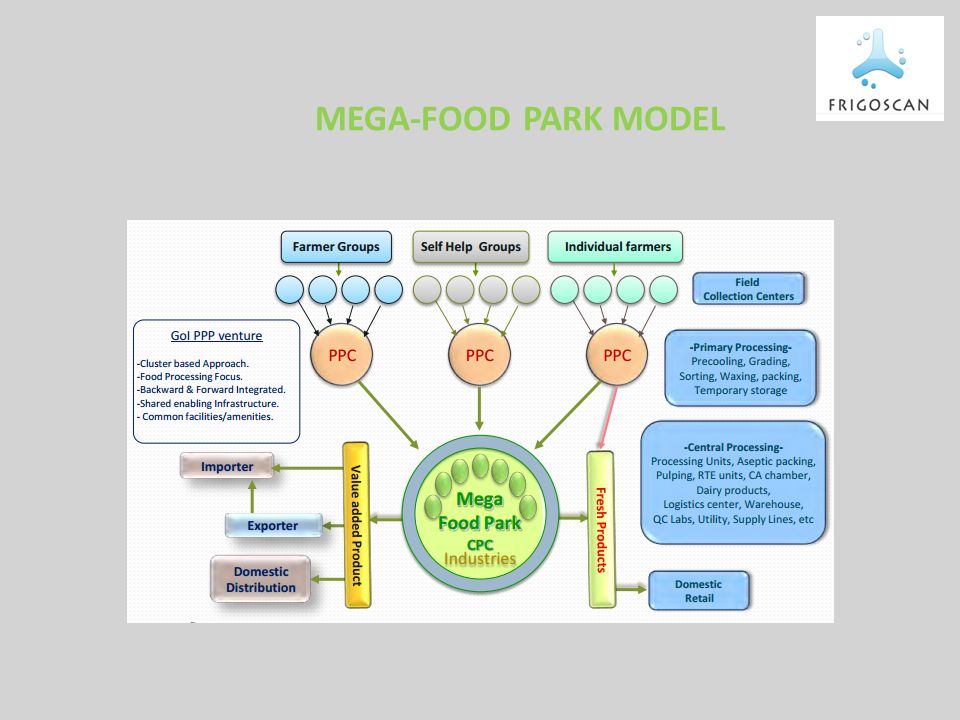 FRIGOSCAN

MEGA-FOOD PARK MODEL

Farmer Groups

Self Help Groups

Individual farmers

Field Collection Centers

GoI PPP venture

-Cluster based Approach.
-Food Processing Focus.
-Backward & Forward Integrated.
-Shared enabling Infrastructure.
- Common facilities/amenities.

PPC

PPC

PPC

-Primary Processing-
Precooling, Grading, Sorting, Waxing, packing, Temporary storage

-Central Processing-
Processing Units, Aseptic packing, Pulping, RTE units, CA chamber, Dairy products, Logistics center, Warehouse, QC Labs, Utility, Supply Lines, etc

Importer

Exporter

Domestic Distribution

Value added Product

Mega Food Park
CPC
Industries

Fresh Products

Domestic Retail